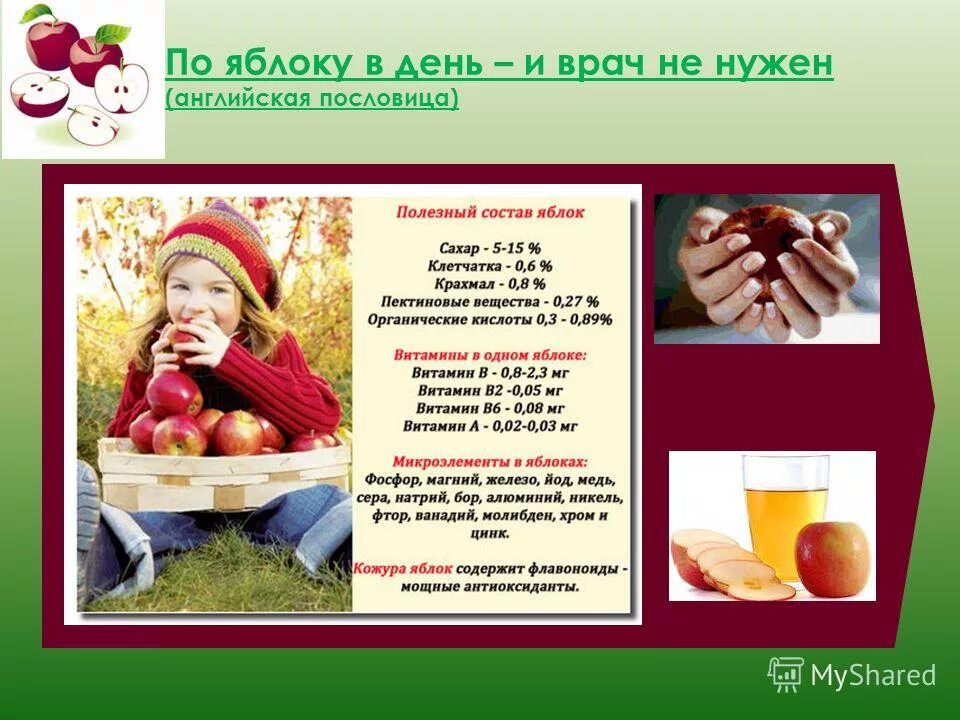 По яблоку в день – и врач не нужен
(английская пословица)

Полезный состав яблок

Сахар - 5-15 %
Клетчатка - 0,6 %
Крахмал - 0,8 %
Пектиновые вещества - 0,27 %
Органические кислоты 0,3 - 0,89%

Витамины в одном яблоке:
Витамин В - 0,8-2,3 мг
Витамин В2 -0,05 мг
Витамин В6 - 0,08 мг
Витамин А - 0,02-0,03 мг

Микроэлементы в яблоках:
Фосфор, магний, железо, йод, медь, сера, натрий, бор, алюминий, никель, фтор, ванадий, молибден, хром и цинк.

Кожура яблок содержит флавоноиды - мощные антиоксиданты.

MyShared